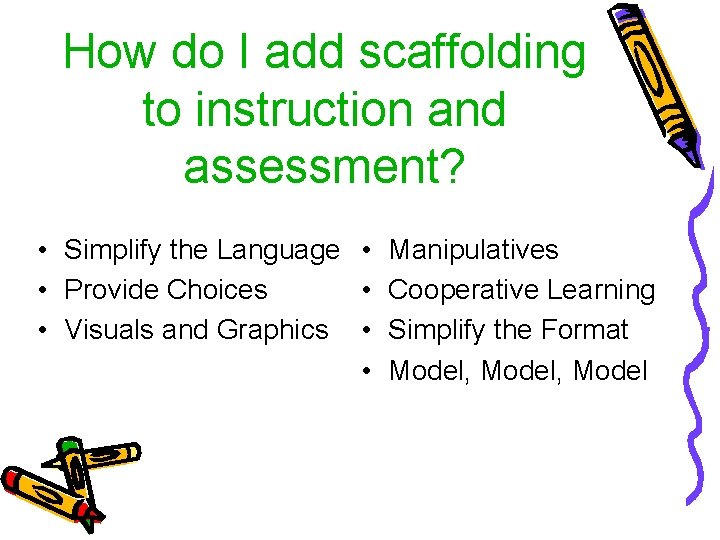 How do I add scaffolding to instruction and assessment?

• Simplify the Language
• Provide Choices
• Visuals and Graphics

• Manipulatives
• Cooperative Learning
• Simplify the Format
• Model, Model, Model